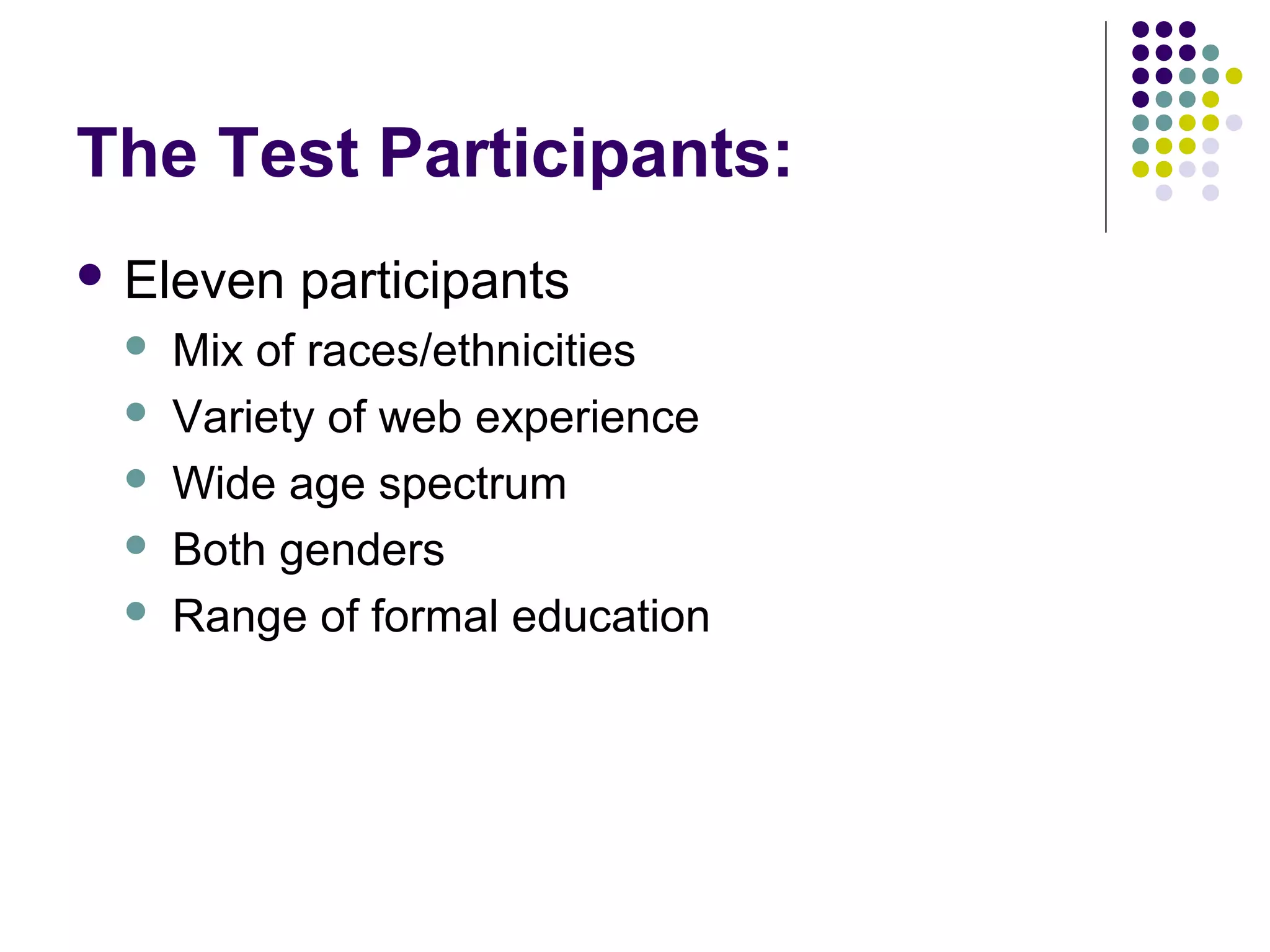 The Test Participants:

- Eleven participants
  - Mix of races/ethnicities
  - Variety of web experience
  - Wide age spectrum
  - Both genders
  - Range of formal education